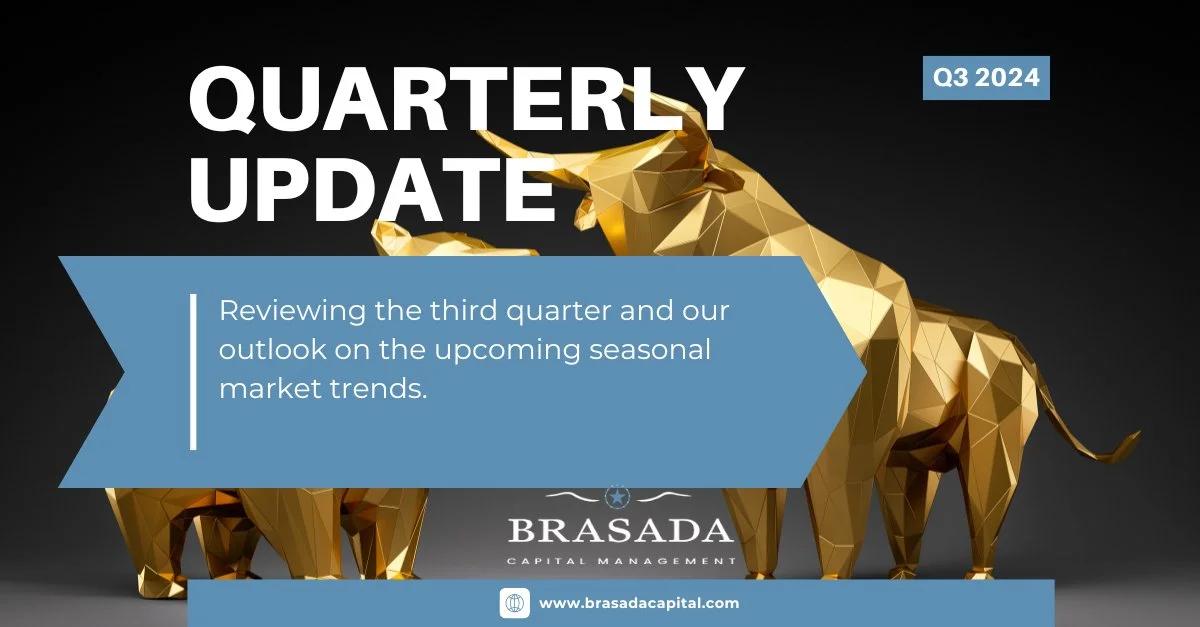 QUARTERLY UPDATE

Q3 2024

Reviewing the third quarter and our outlook on the upcoming seasonal market trends.

BRASADA
CAPITAL MANAGEMENT

www.brasadacapital.com